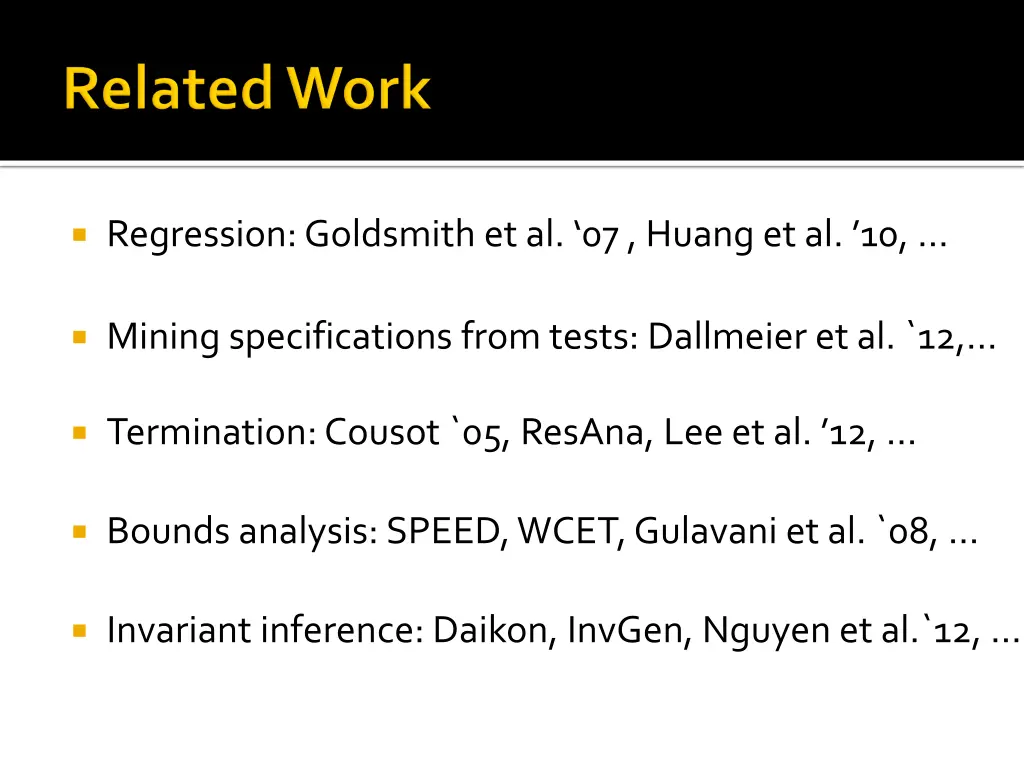 Related Work

Regression: Goldsmith et al. ‘07 , Huang et al. ’10, …

Mining specifications from tests: Dallmeier et al. `12,…

Termination: Cousot `05, ResAna, Lee et al. ’12, …

Bounds analysis: SPEED, WCET, Gulavani et al. `08, …

Invariant inference: Daikon, InvGen, Nguyen et al.`12, …